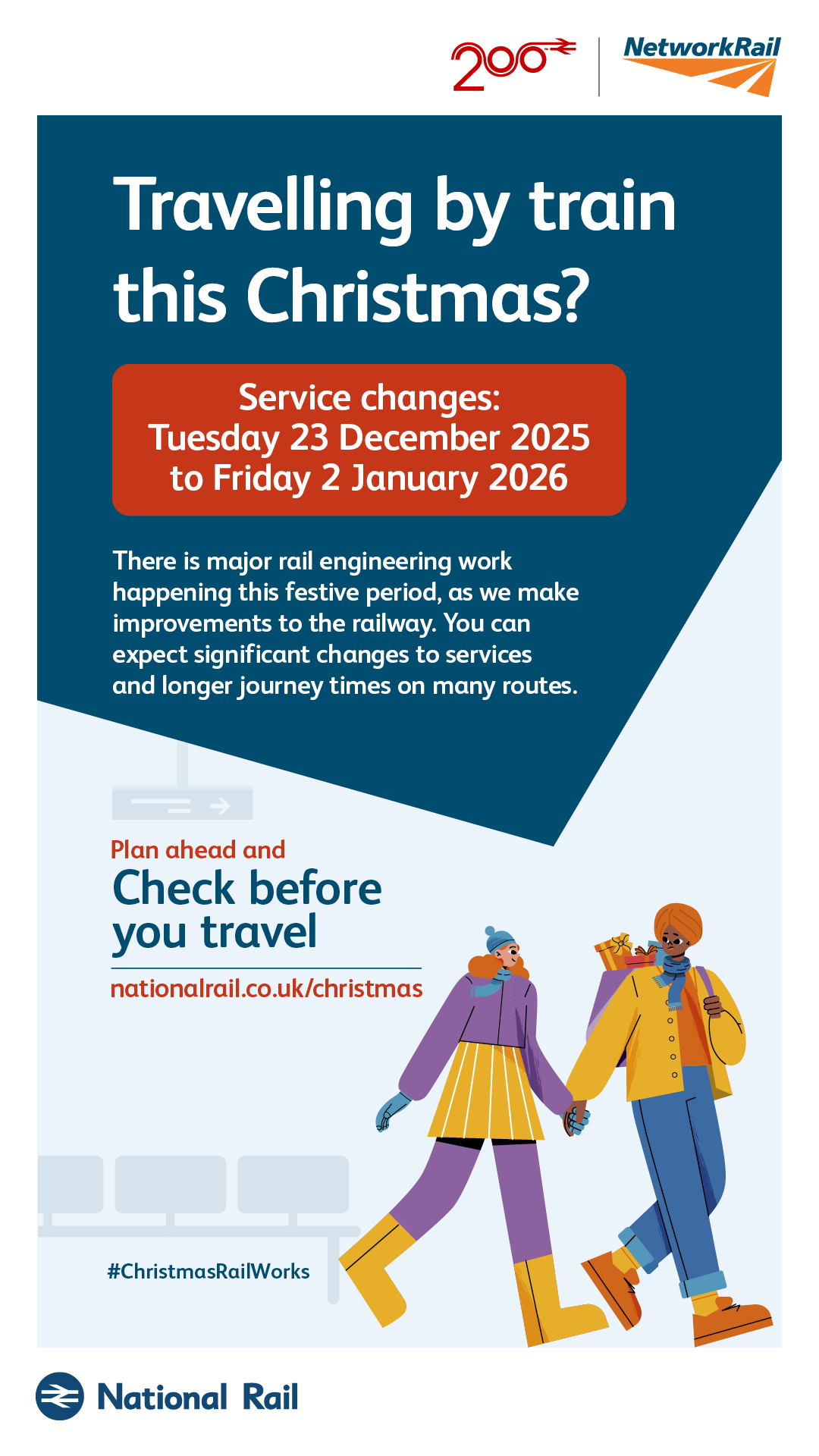 200

NetworkRail

Travelling by train this Christmas?

Service changes:
Tuesday 23 December 2025
to Friday 2 January 2026

There is major rail engineering work happening this festive period, as we make improvements to the railway. You can expect significant changes to services and longer journey times on many routes.

Plan ahead and
Check before you travel

nationalrail.co.uk/christmas

#ChristmasRailWorks

National Rail